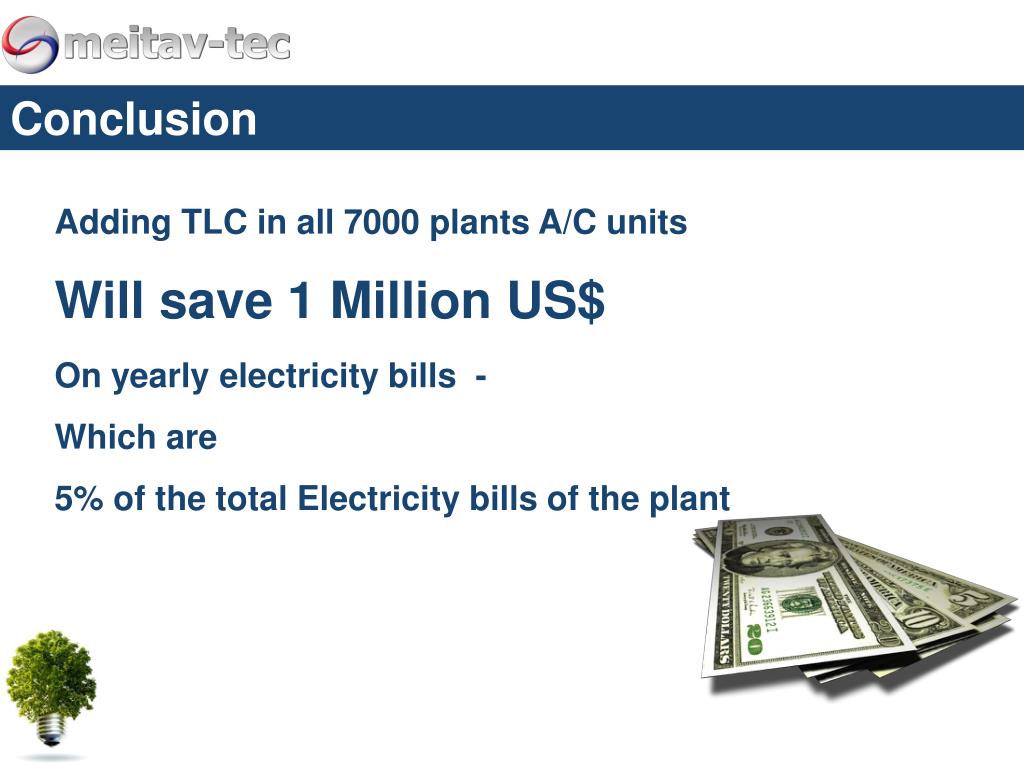 meitav-tec

Conclusion

Adding TLC in all 7000 plants A/C units

Will save 1 Million US$

On yearly electricity bills -

Which are

5% of the total Electricity bills of the plant